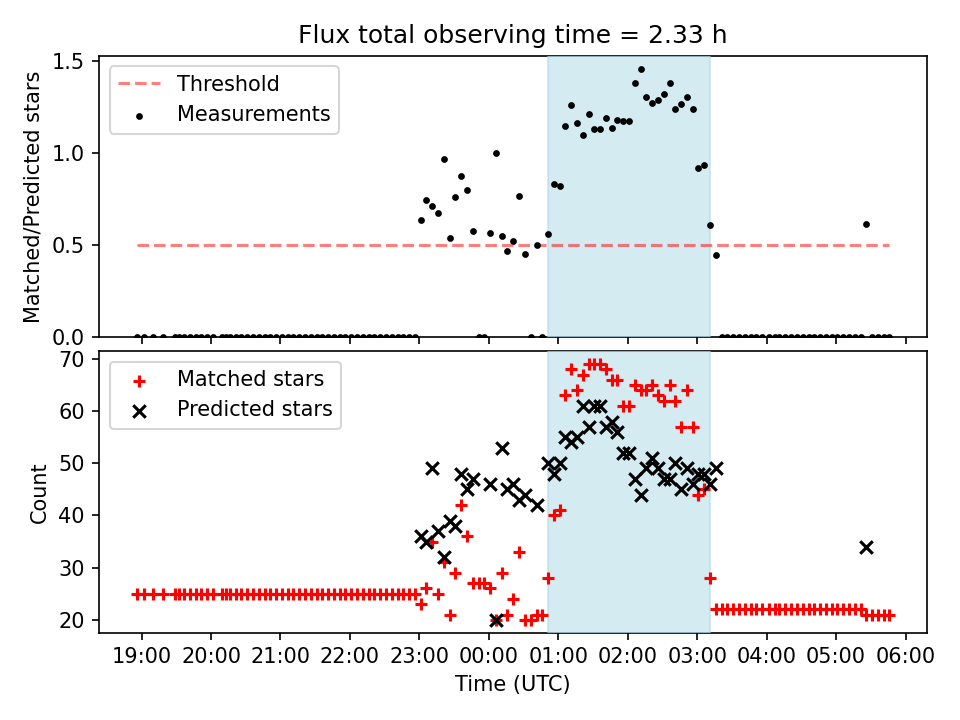 Flux total observing time = 2.33 h

Threshold
Measurements

Matched/Predicted stars

1.5
1.0
0.5
0.0

Matched stars
Predicted stars

Count

70
60
50
40
30
20

19:00 20:00 21:00 22:00 23:00 00:00 01:00 02:00 03:00 04:00 05:00 06:00

Time (UTC)